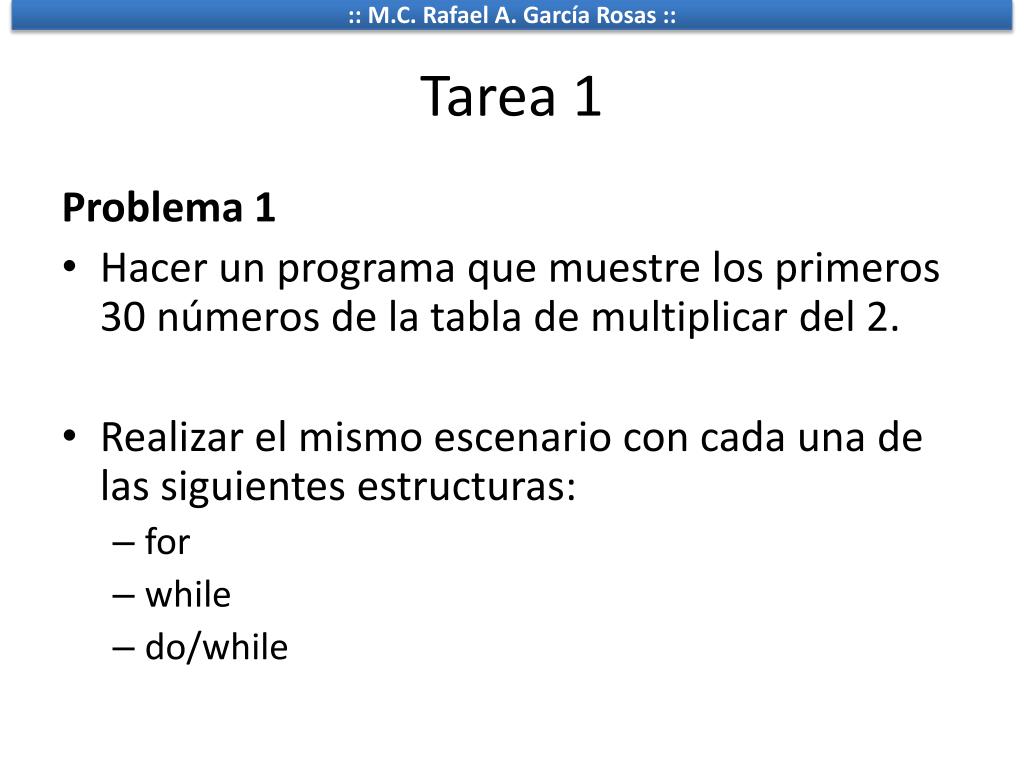 :: M.C. Rafael A. García Rosas ::

Tarea 1

Problema 1

• Hacer un programa que muestre los primeros 30 números de la tabla de multiplicar del 2.

• Realizar el mismo escenario con cada una de las siguientes estructuras:
– for
– while
– do/while